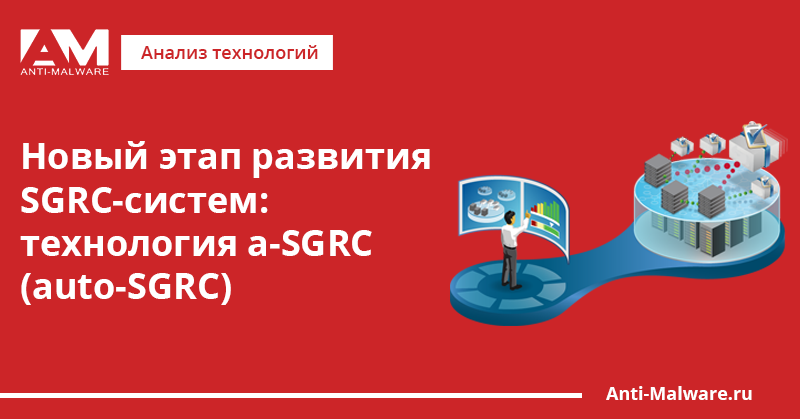 AM
ANTI-MALWARE

Анализ технологий

Новый этап развития SGRC-систем: технология a-SGRC (auto-SGRC)

Anti-Malware.ru